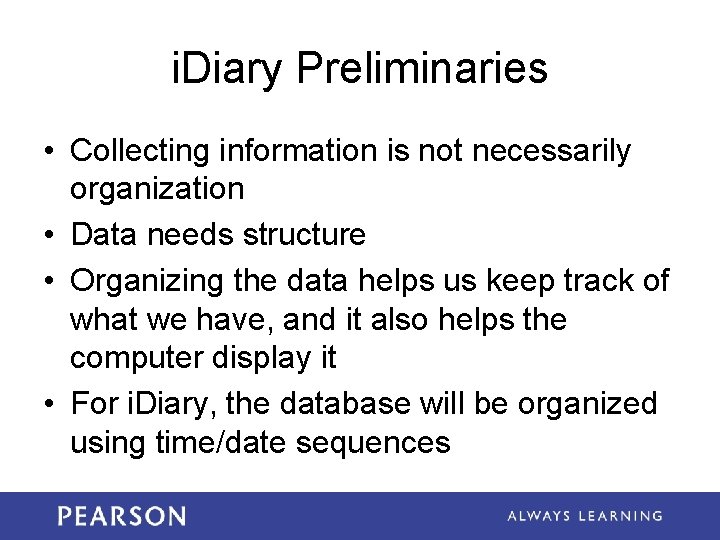 iDiary Preliminaries

• Collecting information is not necessarily organization
• Data needs structure
• Organizing the data helps us keep track of what we have, and it also helps the computer display it
• For iDiary, the database will be organized using time/date sequences

PEARSON

ALWAYS LEARNING